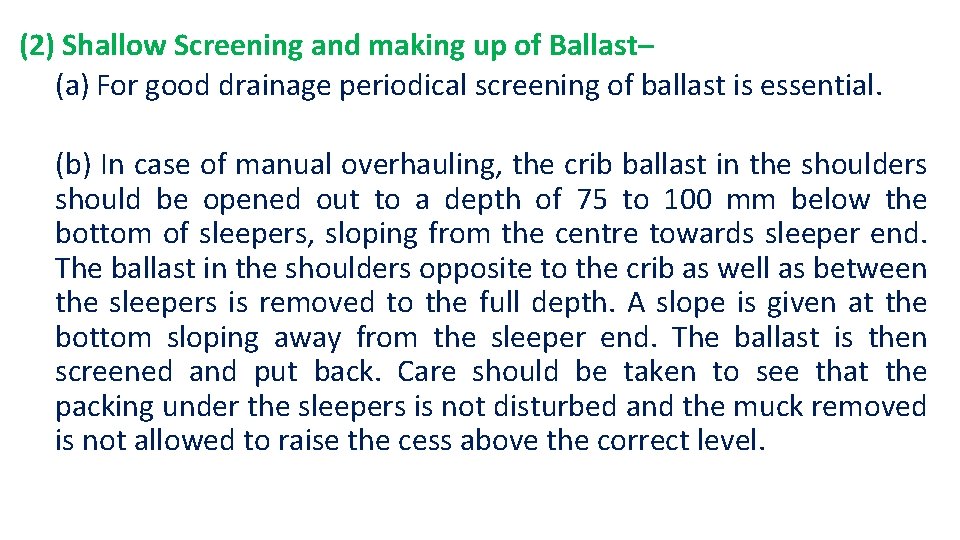 (2) Shallow Screening and making up of Ballast–
(a) For good drainage periodical screening of ballast is essential.

(b) In case of manual overhauling, the crib ballast in the shoulders should be opened out to a depth of 75 to 100 mm below the bottom of sleepers, sloping from the centre towards sleeper end. The ballast in the shoulders opposite to the crib as well as between the sleepers is removed to the full depth. A slope is given at the bottom sloping away from the sleeper end. The ballast is then screened and put back. Care should be taken to see that the packing under the sleepers is not disturbed and the muck removed is not allowed to raise the cess above the correct level.